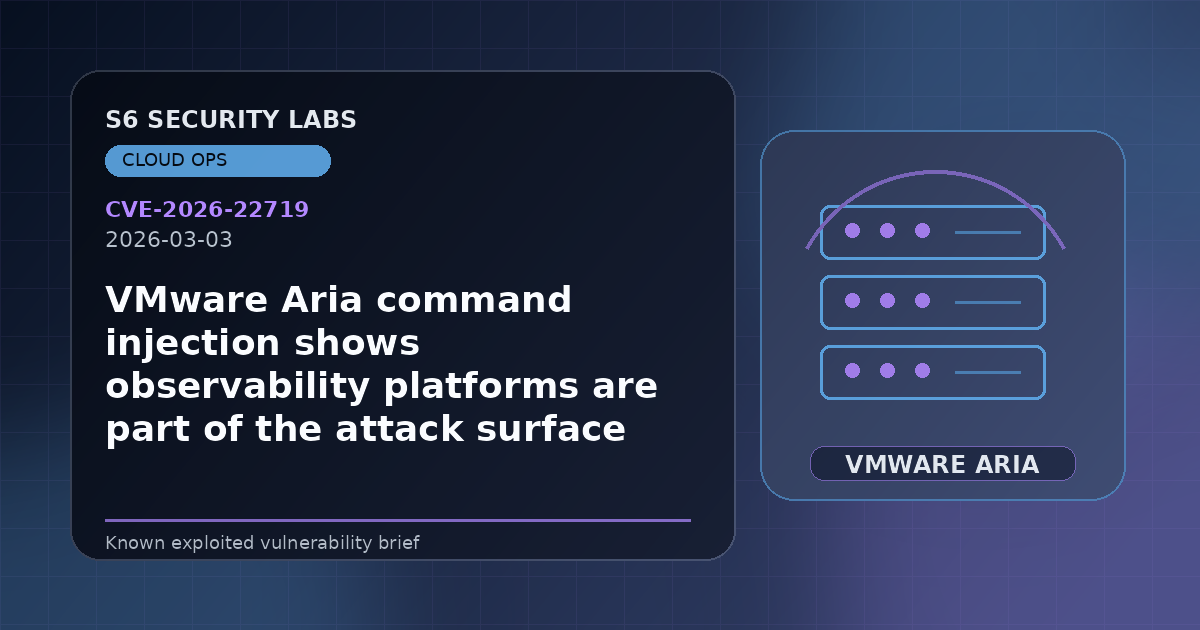 S6 SECURITY LABS

CLOUD OPS

CVE-2026-22719

2026-03-03

VMware Aria command injection shows observability platforms are part of the attack surface

Known exploited vulnerability brief

VMWARE ARIA